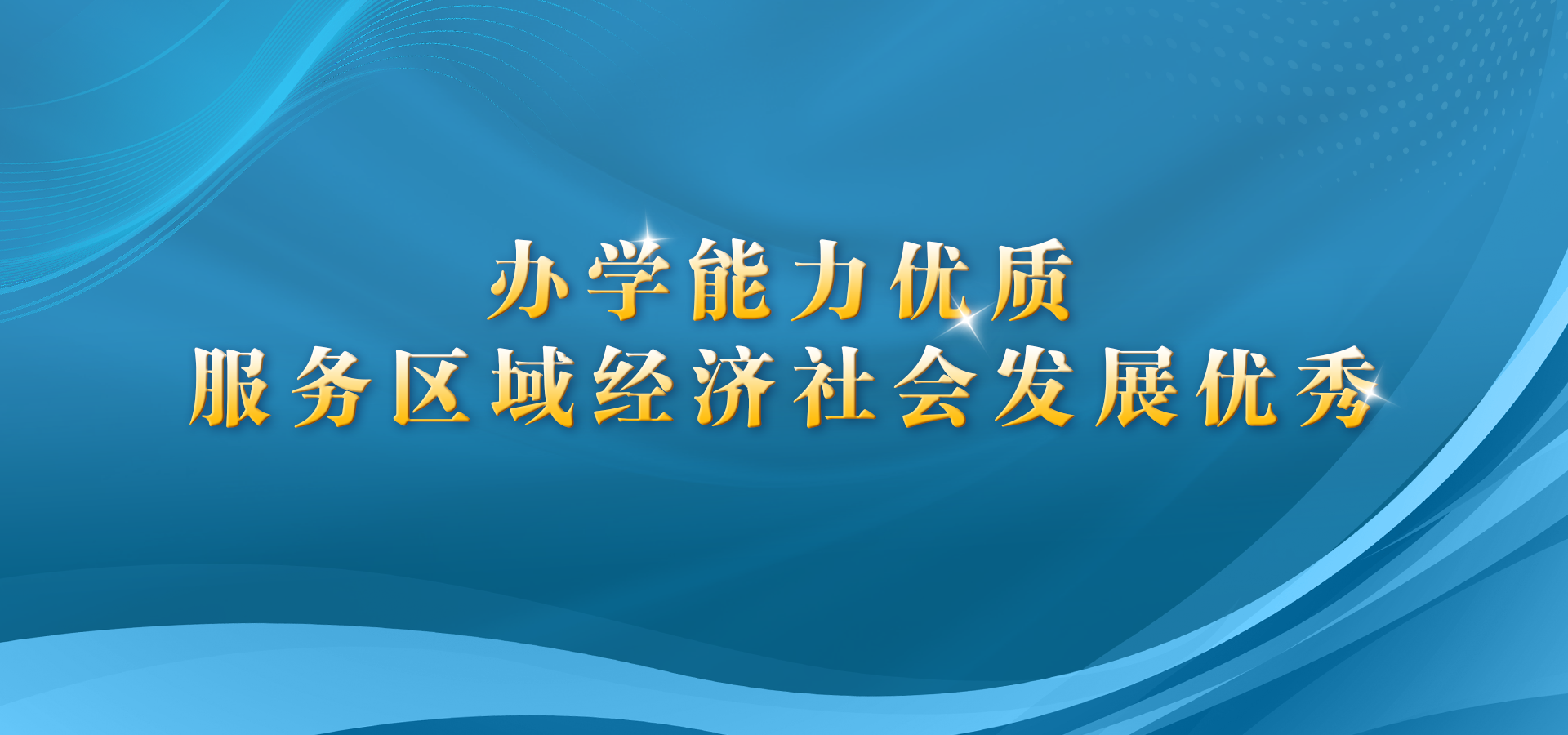 办学能力优质
服务区域经济社会发展优秀